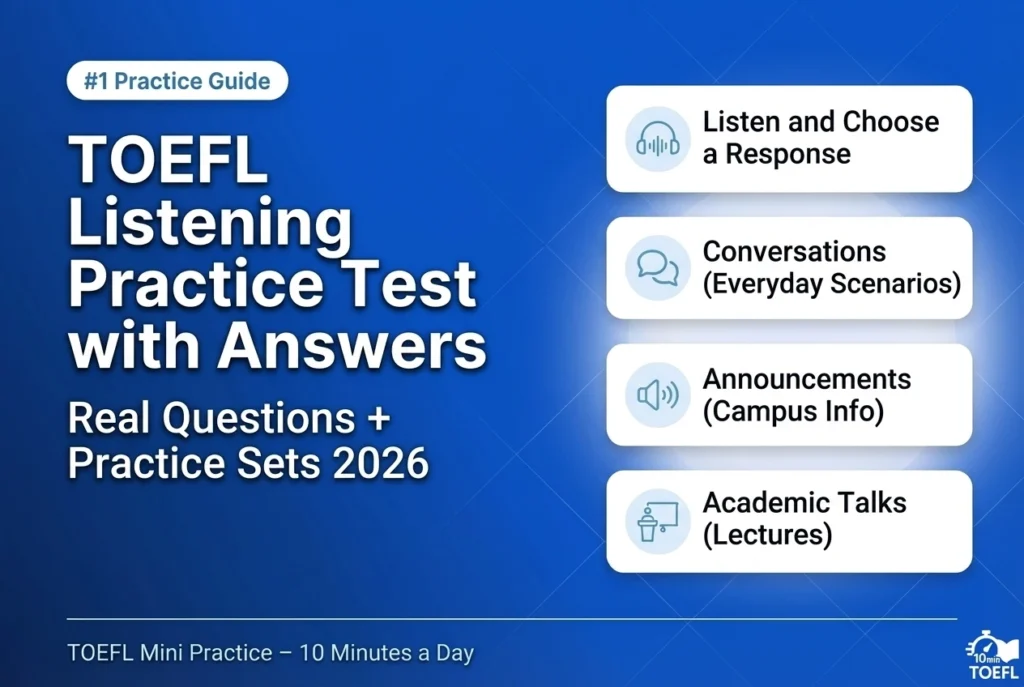 #1 Practice Guide

TOEFL Listening Practice Test with Answers

Real Questions + Practice Sets 2026

Listen and Choose a Response

Conversations (Everyday Scenarios)

Announcements (Campus Info)

Academic Talks (Lectures)

TOEFL Mini Practice – 10 Minutes a Day

10min TOEFL